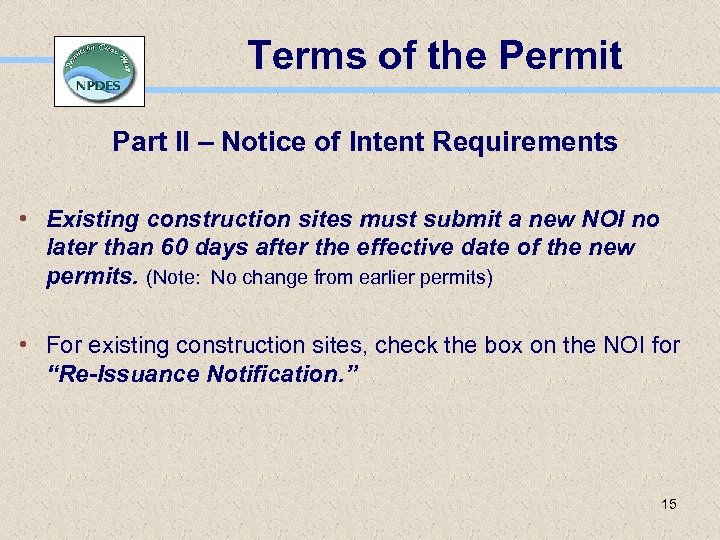 Permit for Clean Water
NPDES

Terms of the Permit

Part II – Notice of Intent Requirements

• Existing construction sites must submit a new NOI no later than 60 days after the effective date of the new permits. (Note: No change from earlier permits)

• For existing construction sites, check the box on the NOI for "Re-Issuance Notification."

15